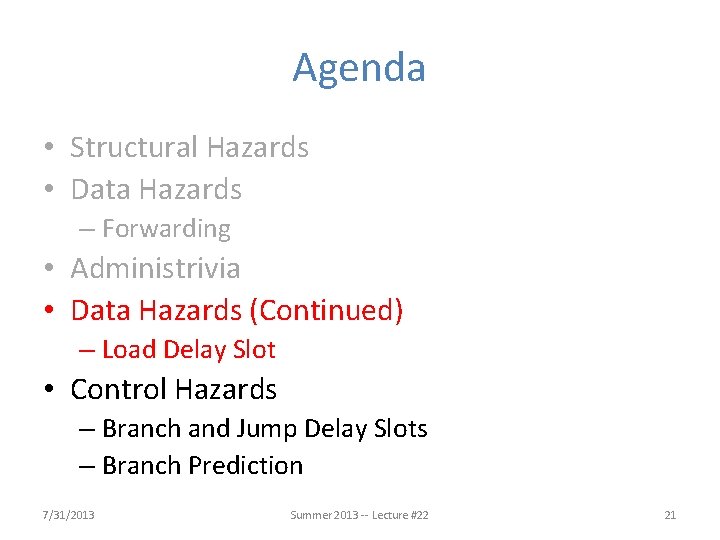 Agenda

• Structural Hazards
• Data Hazards
– Forwarding
• Administrivia
• Data Hazards (Continued)
– Load Delay Slot
• Control Hazards
– Branch and Jump Delay Slots
– Branch Prediction

7/31/2013 Summer 2013 -- Lecture #22 21